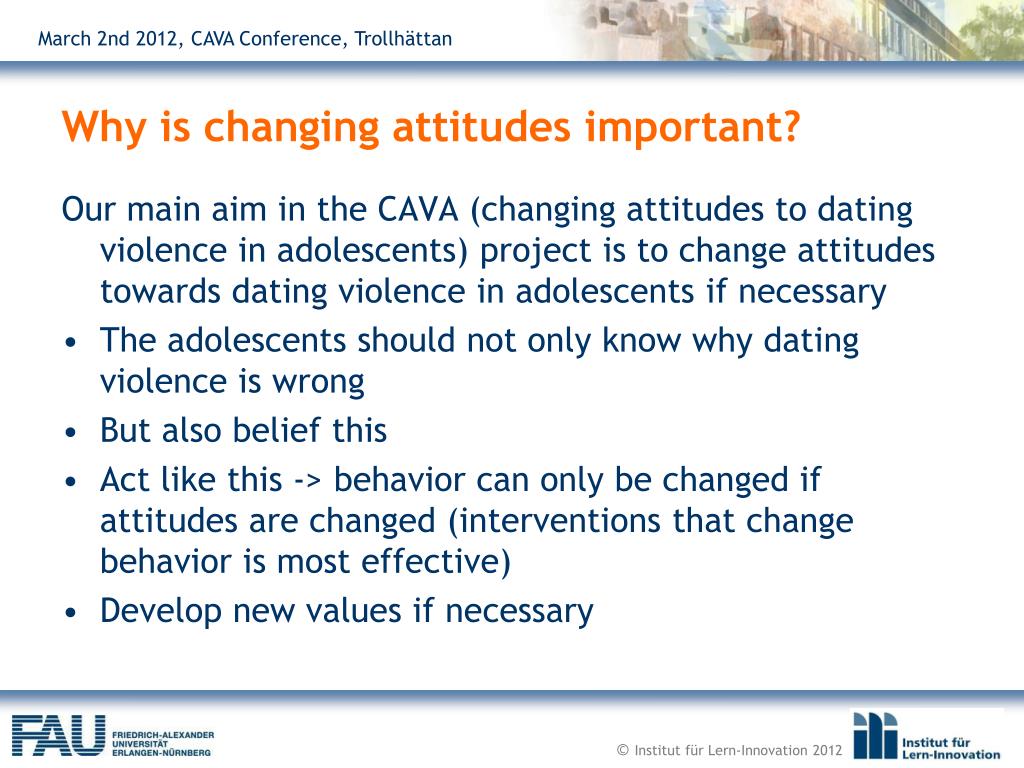 March 2nd 2012, CAVA Conference, Trollhättan

Why is changing attitudes important?

Our main aim in the CAVA (changing attitudes to dating violence in adolescents) project is to change attitudes towards dating violence in adolescents if necessary

• The adolescents should not only know why dating violence is wrong
• But also belief this
• Act like this -> behavior can only be changed if attitudes are changed (interventions that change behavior is most effective)
• Develop new values if necessary

FAU FRIEDRICH-ALEXANDER UNIVERSITÄT ERLANGEN-NÜRNBERG

© Institut für Lern-Innovation 2012

Institut für Lern-Innovation